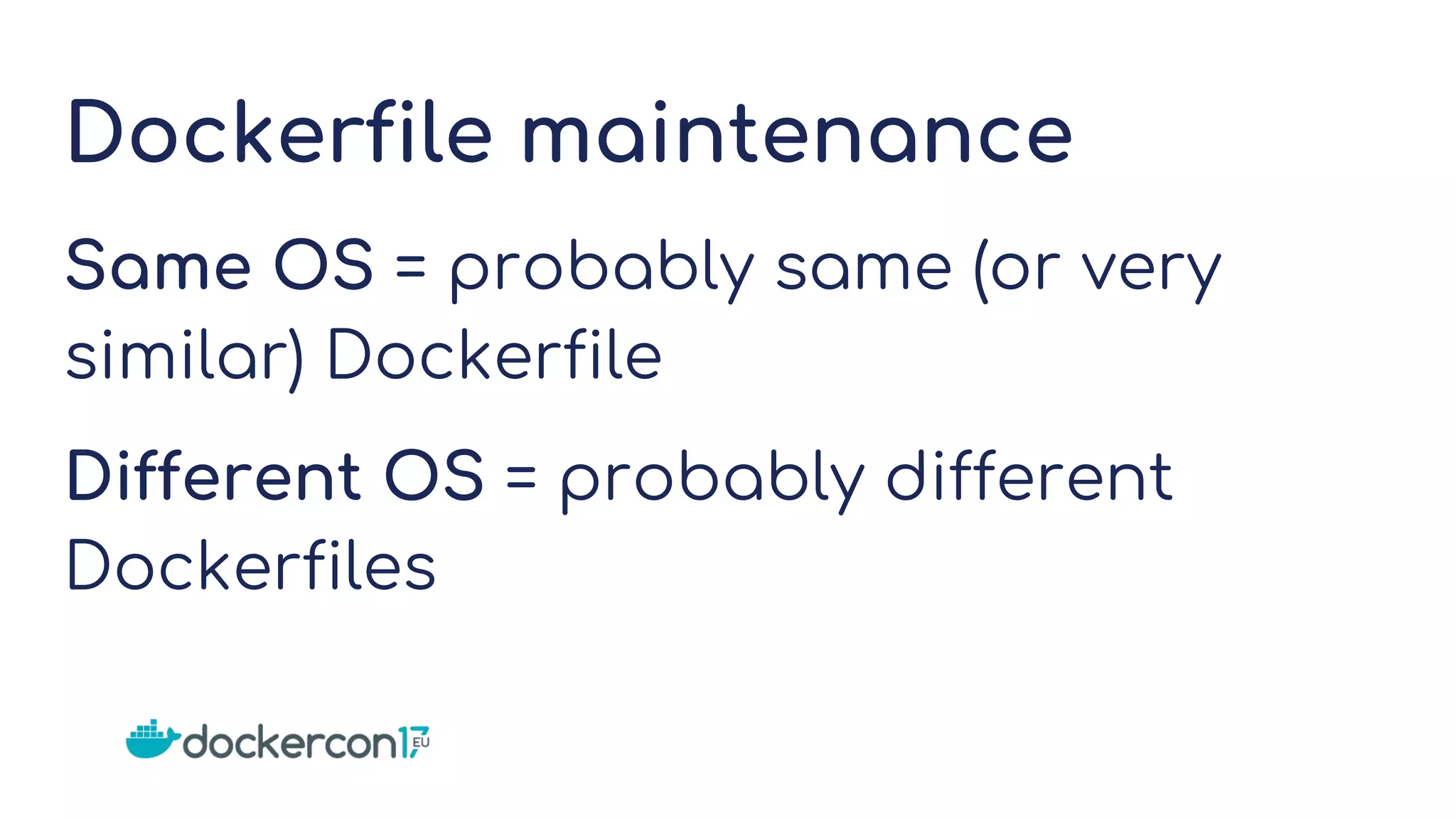 Dockerfile maintenance

Same OS = probably same (or very similar) Dockerfile

Different OS = probably different Dockerfiles

dockercon17 EU